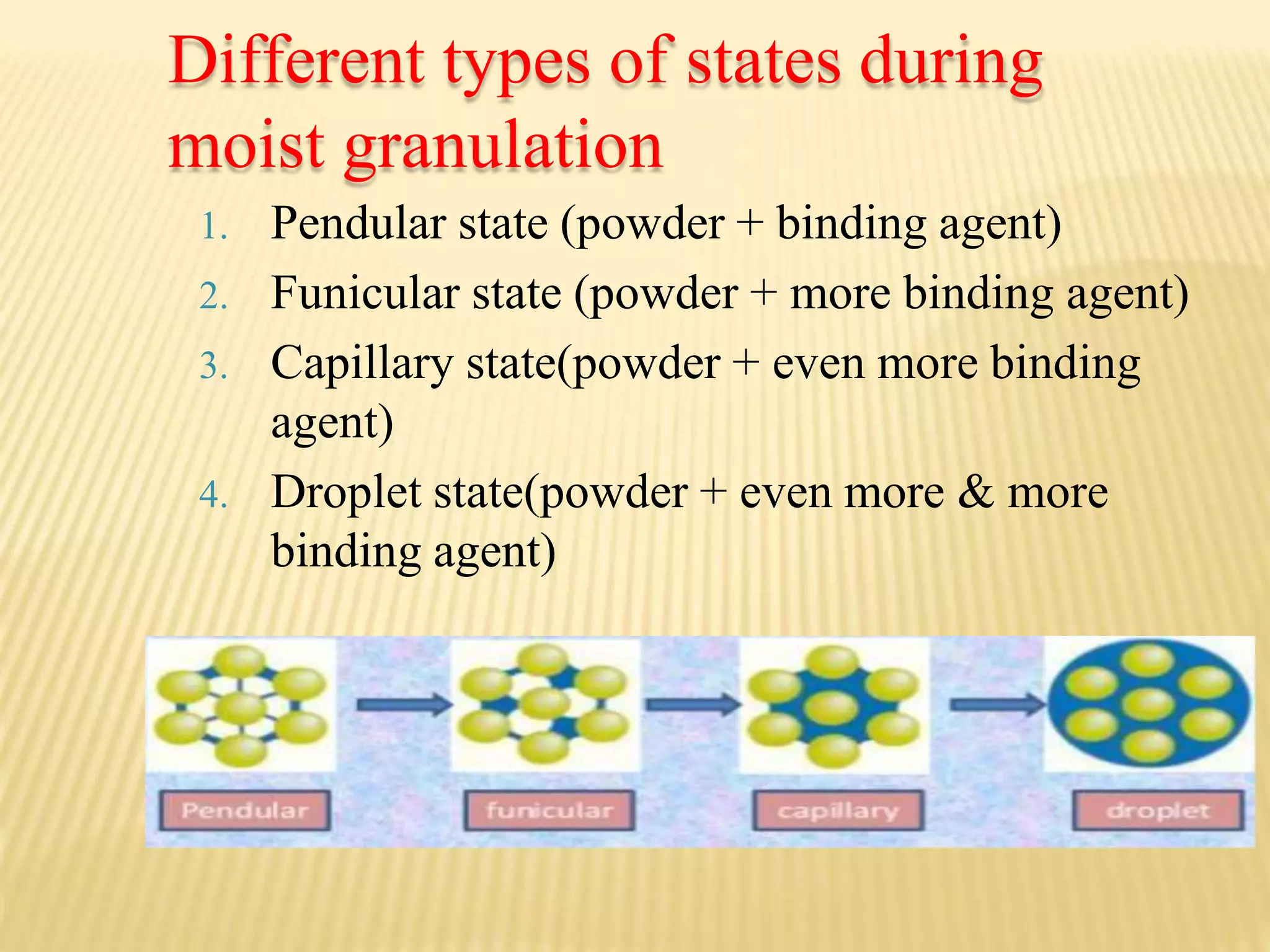 Different types of states during moist granulation

1. Pendular state (powder + binding agent)
2. Funicular state (powder + more binding agent)
3. Capillary state(powder + even more binding agent)
4. Droplet state(powder + even more & more binding agent)

Pendular funicular capillary droplet